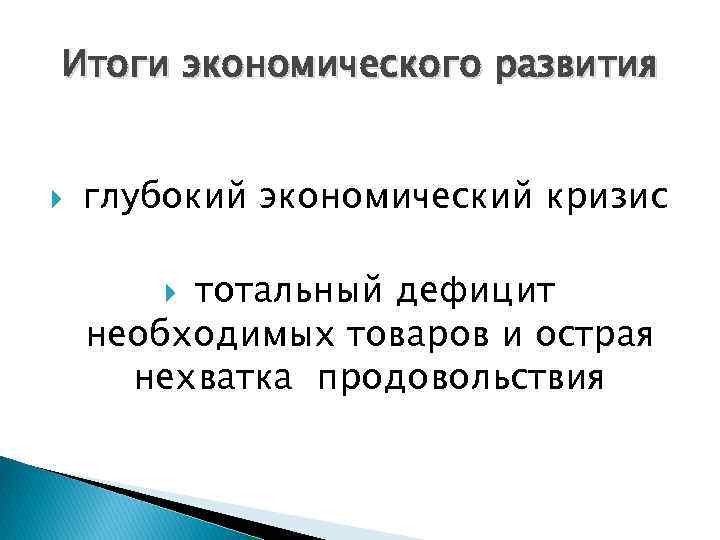 Итоги экономического развития

глубокий экономический кризис

тотальный дефицит необходимых товаров и острая нехватка продовольствия